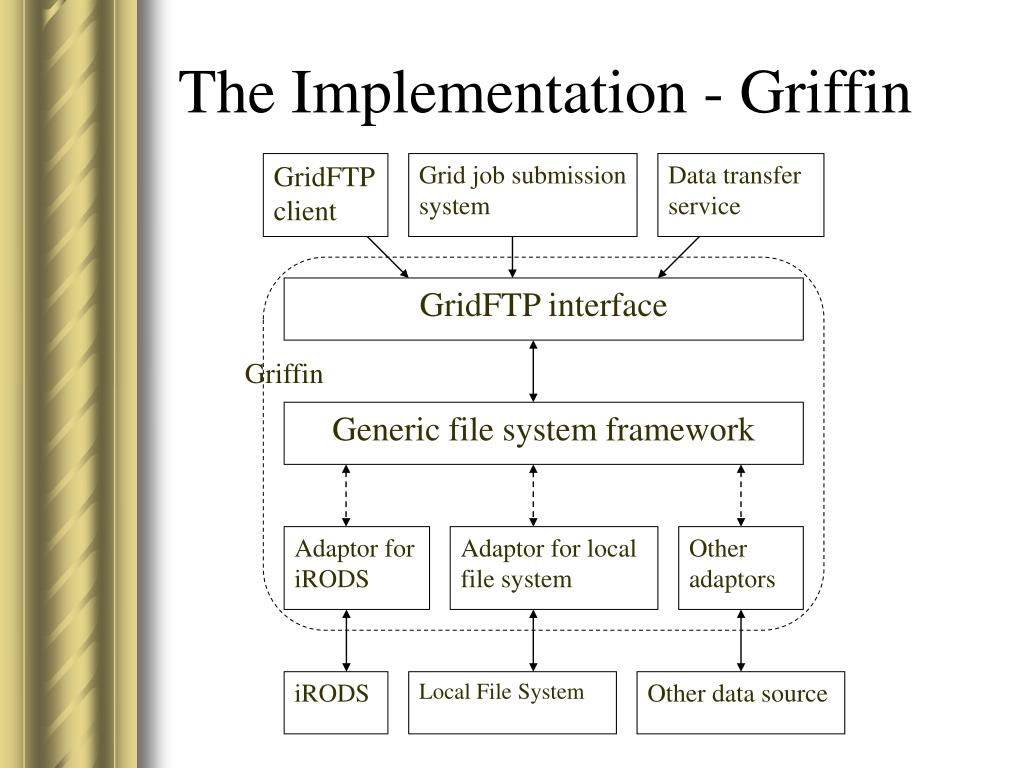 The Implementation - Griffin

GridFTP client

Grid job submission system

Data transfer service

GridFTP interface

Griffin

Generic file system framework

Adaptor for iRODS

Adaptor for local file system

Other adaptors

iRODS

Local File System

Other data source